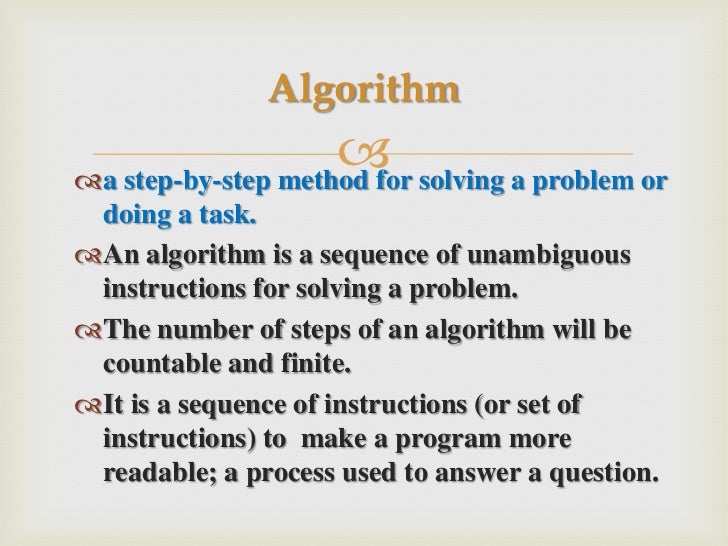 Algorithm

a step-by-step method for solving a problem or doing a task.

An algorithm is a sequence of unambiguous instructions for solving a problem.

The number of steps of an algorithm will be countable and finite.

It is a sequence of instructions (or set of instructions) to make a program more readable; a process used to answer a question.